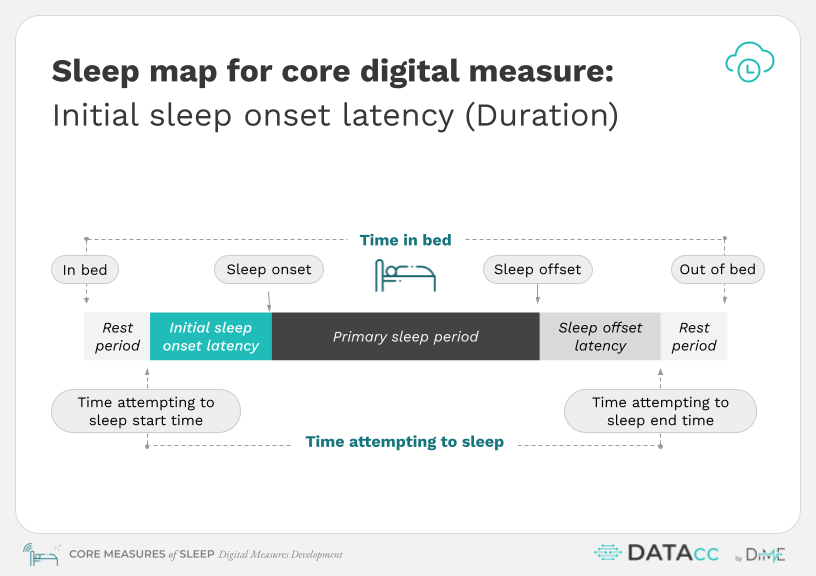 Sleep map for core digital measure:
Initial sleep onset latency (Duration)

Time in bed

In bed

Sleep onset

Sleep offset

Out of bed

Rest period

Initial sleep onset latency

Primary sleep period

Sleep offset latency

Rest period

Time attempting to sleep start time

Time attempting to sleep end time

Time attempting to sleep

CORE MEASURES of SLEEP Digital Measures Development

DATAcc by DiME